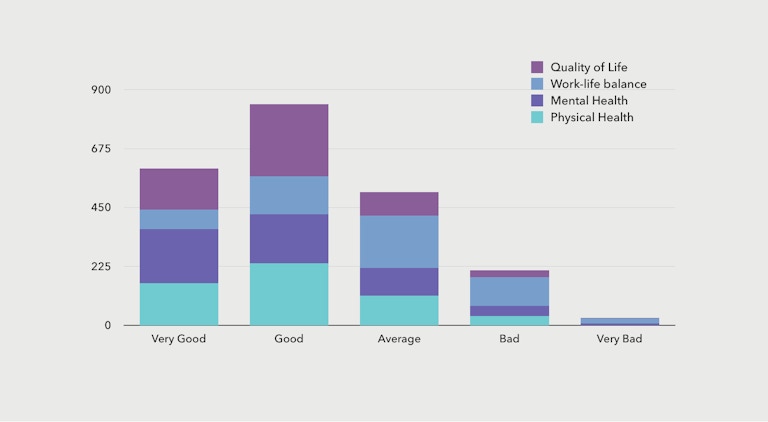 Quality of Life
Work-life balance
Mental Health
Physical Health

900
675
450
225
0

Very Good
Good
Average
Bad
Very Bad